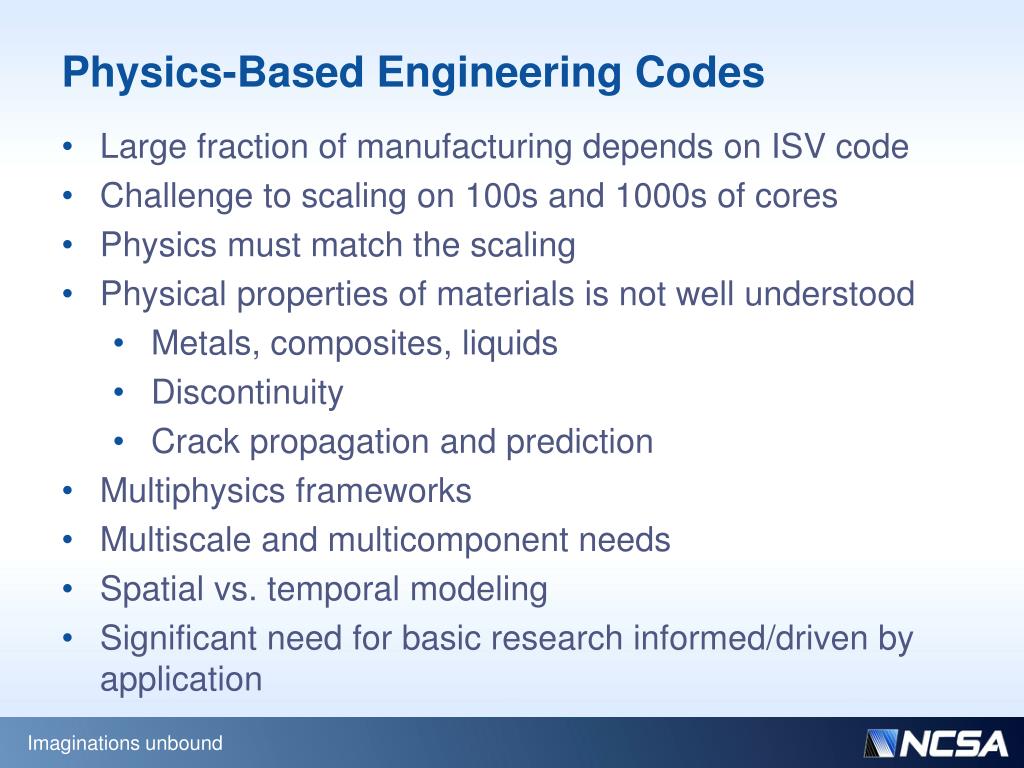 Physics-Based Engineering Codes

• Large fraction of manufacturing depends on ISV code
• Challenge to scaling on 100s and 1000s of cores
• Physics must match the scaling
• Physical properties of materials is not well understood
  • Metals, composites, liquids
  • Discontinuity
  • Crack propagation and prediction
• Multiphysics frameworks
• Multiscale and multicomponent needs
• Spatial vs. temporal modeling
• Significant need for basic research informed/driven by application

Imaginations unbound

NCSA